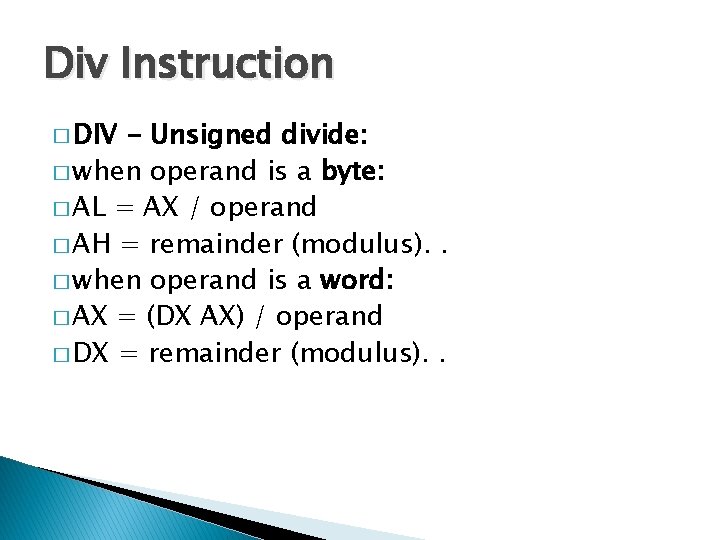 Div Instruction

□ DIV - Unsigned divide:
□ when operand is a byte:
□ AL = AX / operand
□ AH = remainder (modulus). .
□ when operand is a word:
□ AX = (DX AX) / operand
□ DX = remainder (modulus). .